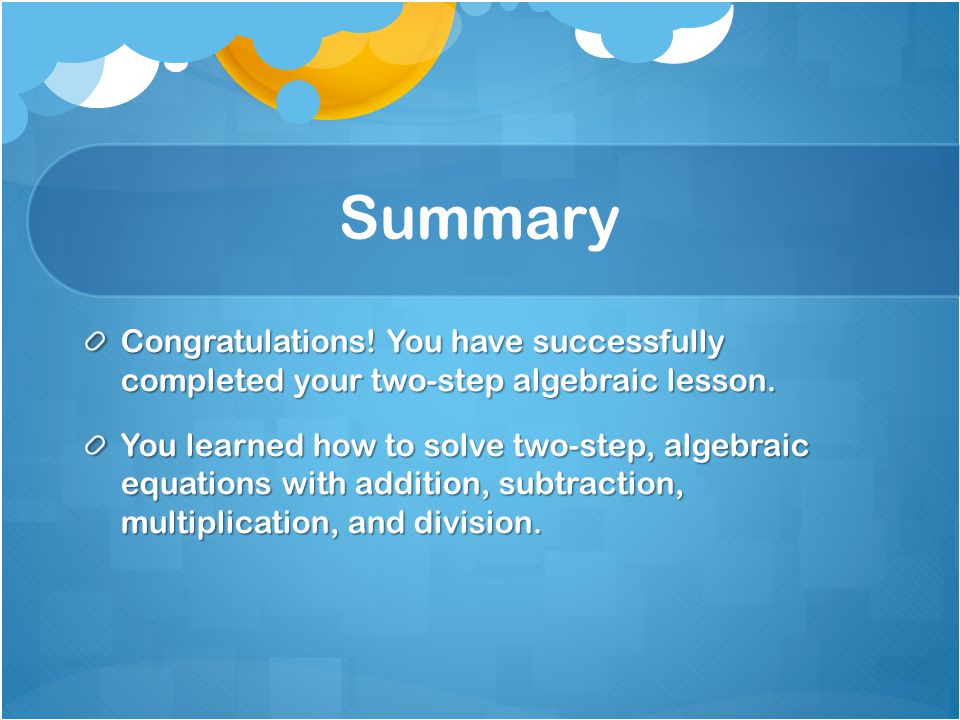 Summary

Congratulations! You have successfully completed your two-step algebraic lesson.

You learned how to solve two-step, algebraic equations with addition, subtraction, multiplication, and division.